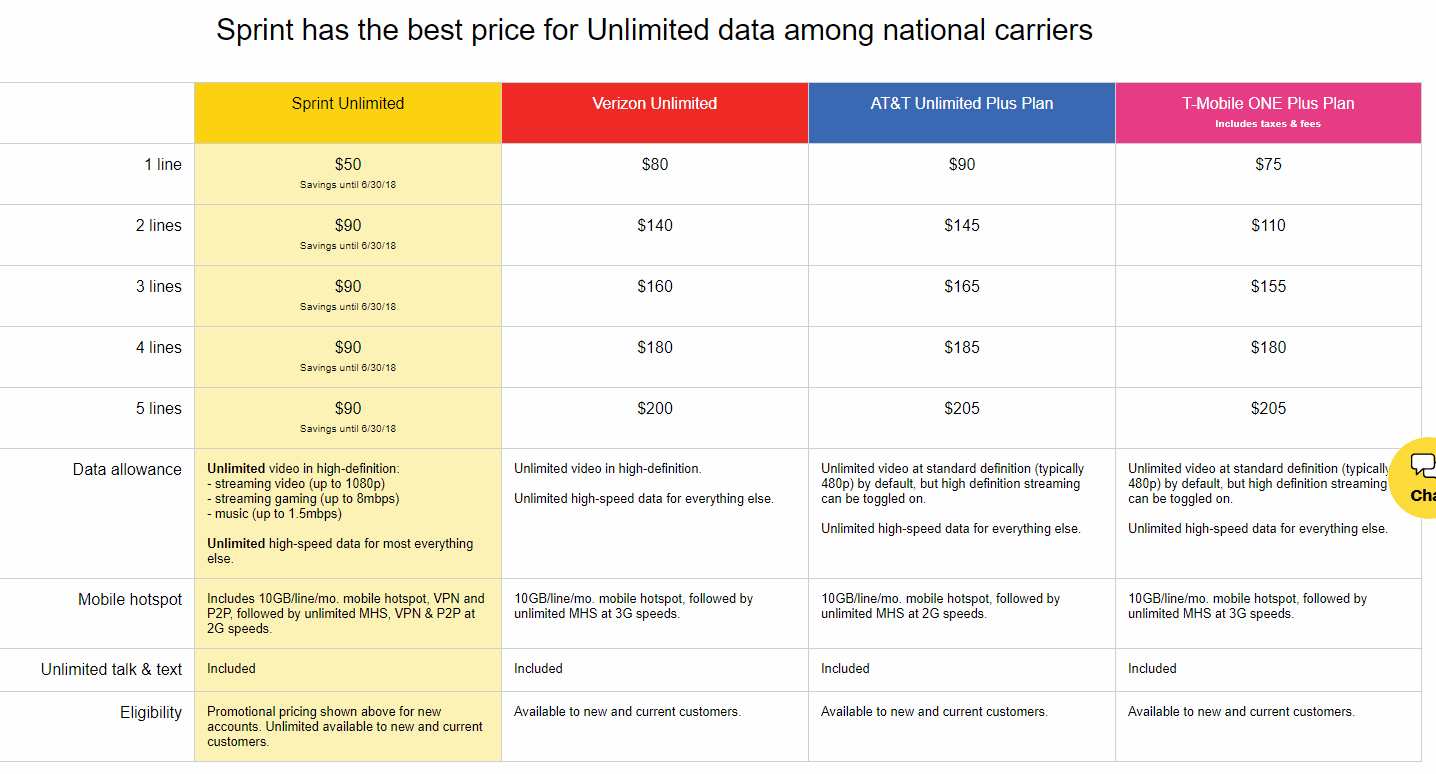 Sprint has the best price for Unlimited data among national carriers

| | Sprint Unlimited | Verizon Unlimited | AT&T Unlimited Plus Plan | T-Mobile ONE Plus Plan Includes taxes & fees |
|---|---|---|---|---|
| 1 line | $50 Savings until 6/30/18 | $80 | $90 | $75 |
| 2 lines | $90 Savings until 6/30/18 | $140 | $145 | $110 |
| 3 lines | $90 Savings until 6/30/18 | $160 | $165 | $155 |
| 4 lines | $90 Savings until 6/30/18 | $180 | $185 | $180 |
| 5 lines | $90 Savings until 6/30/18 | $200 | $205 | $205 |
| Data allowance | Unlimited video in high-definition: - streaming video (up to 1080p) - streaming gaming (up to 8mbps) - music (up to 1.5mbps) Unlimited high-speed data for most everything else. | Unlimited video in high-definition. Unlimited high-speed data for everything else. | Unlimited video at standard definition (typically 480p) by default, but high definition streaming can be toggled on. Unlimited high-speed data for everything else. | Unlimited video at standard definition (typically 480p) by default, but high definition streaming can be toggled on. Unlimited high-speed data for everything else. |
| Mobile hotspot | Includes 10GB/line/mo. mobile hotspot, VPN and P2P, followed by unlimited MHS, VPN & P2P at 2G speeds. | 10GB/line/mo. mobile hotspot, followed by unlimited MHS at 3G speeds. | 10GB/line/mo. mobile hotspot, followed by unlimited MHS at 2G speeds. | 10GB/line/mo. mobile hotspot, followed by unlimited MHS at 3G speeds. |
| Unlimited talk & text | Included | Included | Included | Included |
| Eligibility | Promotional pricing shown above for new accounts. Unlimited available to new and current customers. | Available to new and current customers. | Available to new and current customers. | Available to new and current customers. |

Cha